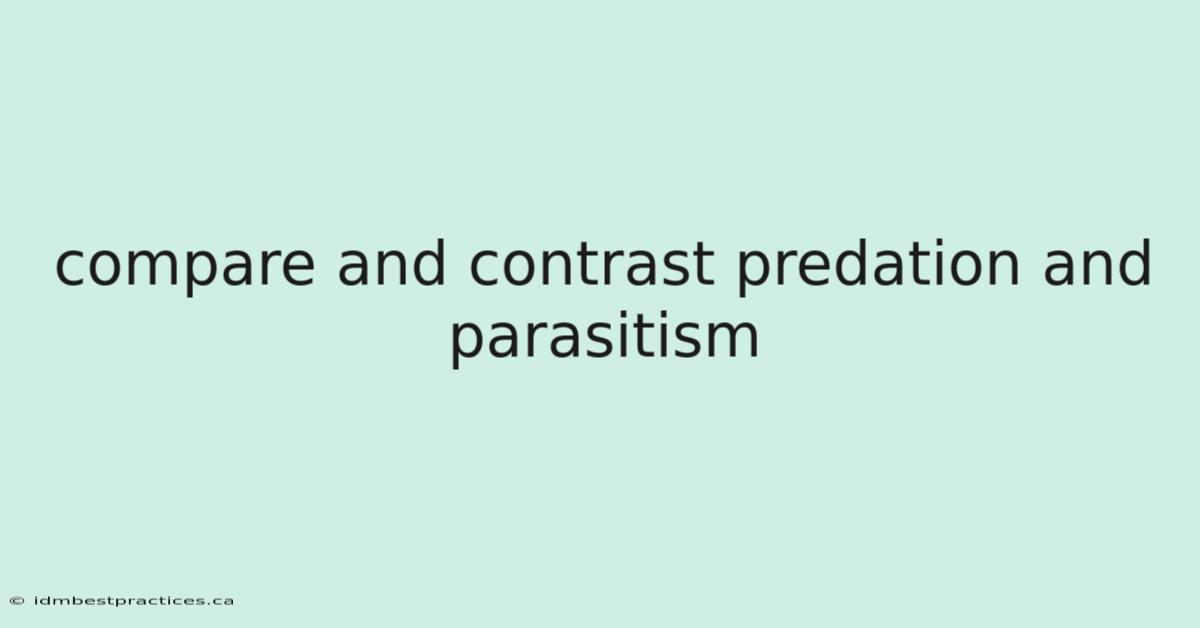 compare and contrast predation and parasitism

© idmbestpractices.ca